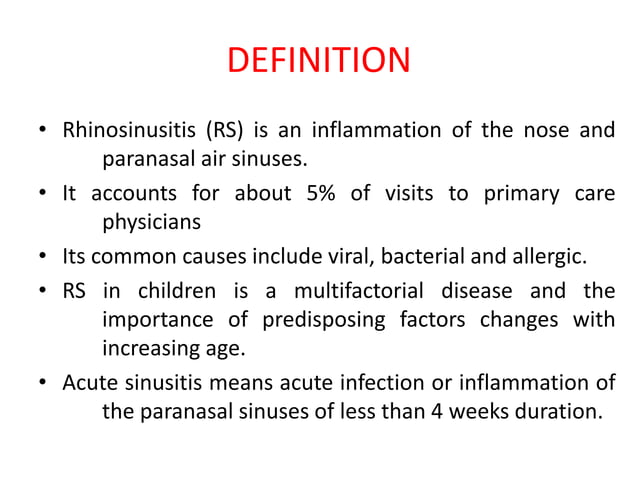 DEFINITION

• Rhinosinusitis (RS) is an inflammation of the nose and paranasal air sinuses.

• It accounts for about 5% of visits to primary care physicians

• Its common causes include viral, bacterial and allergic.

• RS in children is a multifactorial disease and the importance of predisposing factors changes with increasing age.

• Acute sinusitis means acute infection or inflammation of the paranasal sinuses of less than 4 weeks duration.